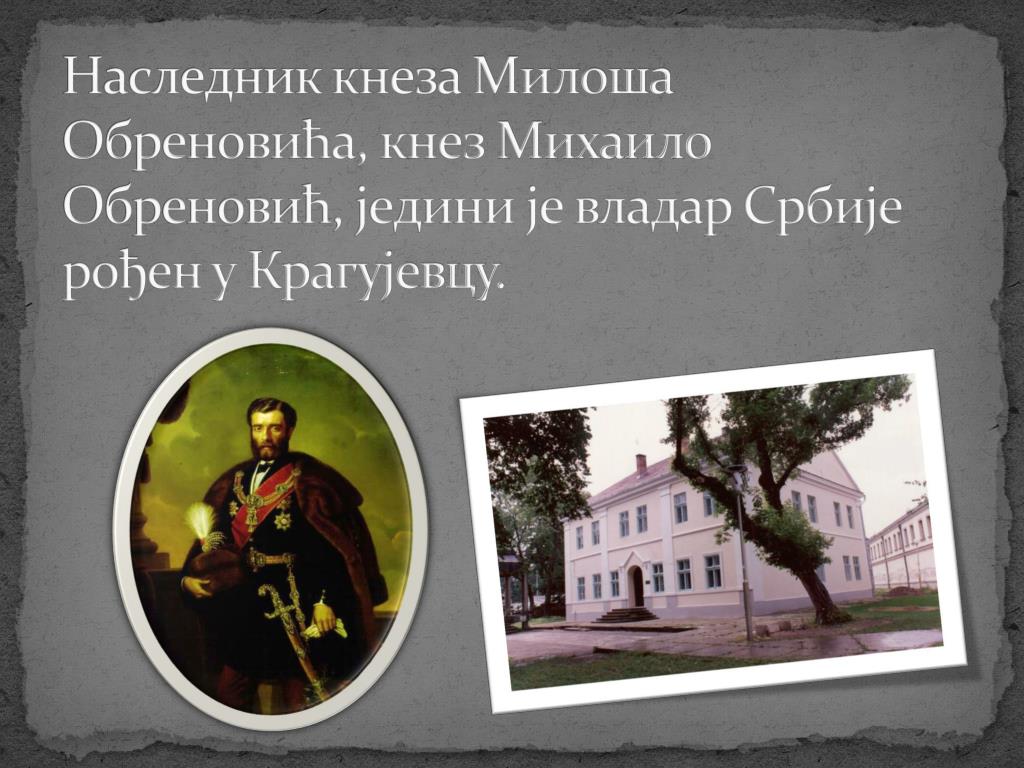 Наследник кнеза Милоша Обреновића, кнез Михаило Обреновић, једини је владар Србије рођен у Крагујевцу.